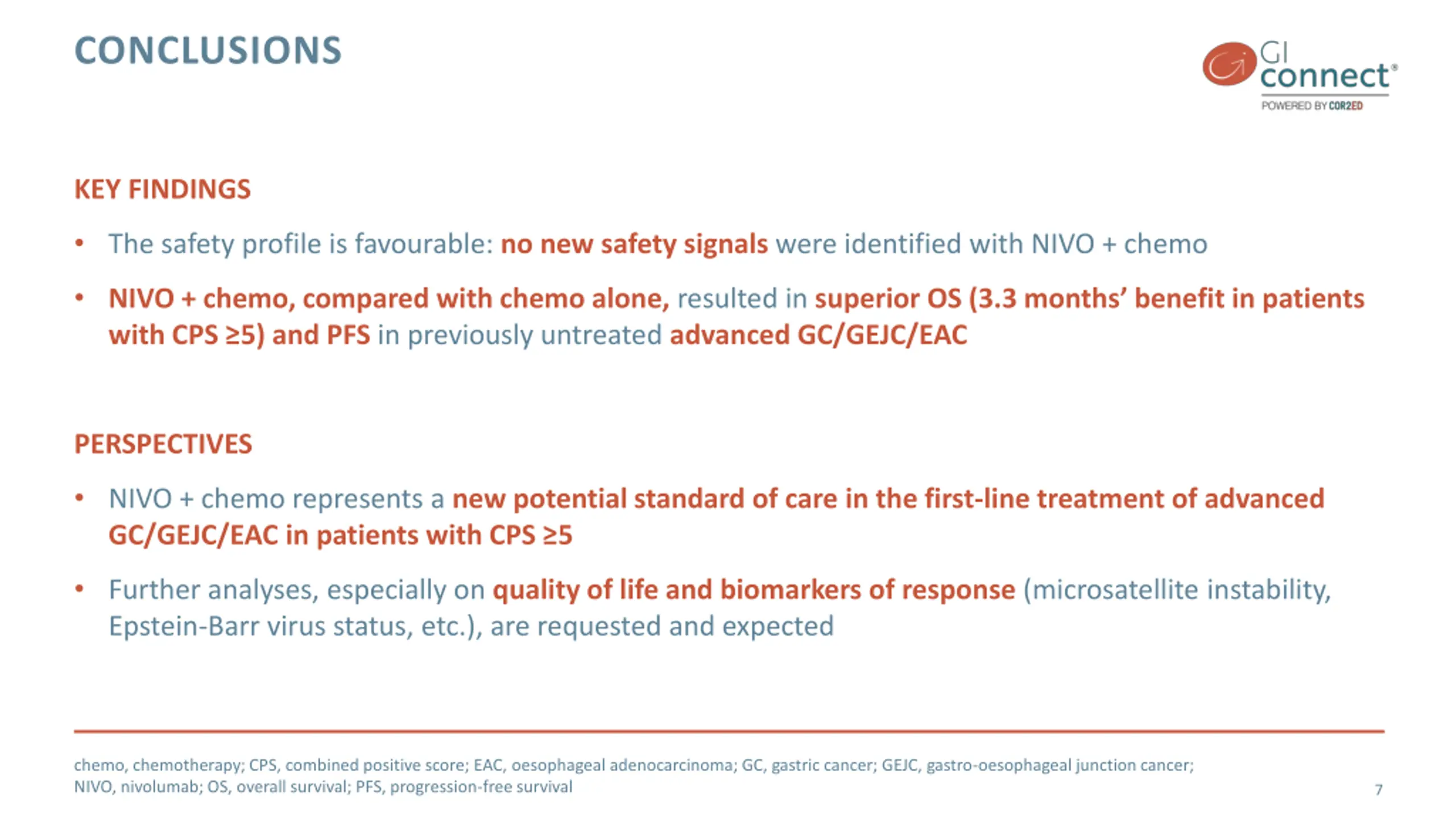 CONCLUSIONS

GI connect®
POWERED BY COR2ED

KEY FINDINGS

• The safety profile is favourable: no new safety signals were identified with NIVO + chemo

• NIVO + chemo, compared with chemo alone, resulted in superior OS (3.3 months' benefit in patients with CPS ≥5) and PFS in previously untreated advanced GC/GEJC/EAC

PERSPECTIVES

• NIVO + chemo represents a new potential standard of care in the first-line treatment of advanced GC/GEJC/EAC in patients with CPS ≥5

• Further analyses, especially on quality of life and biomarkers of response (microsatellite instability, Epstein-Barr virus status, etc.), are requested and expected

chemo, chemotherapy; CPS, combined positive score; EAC, oesophageal adenocarcinoma; GC, gastric cancer; GEJC, gastro-oesophageal junction cancer; NIVO, nivolumab; OS, overall survival; PFS, progression-free survival

7